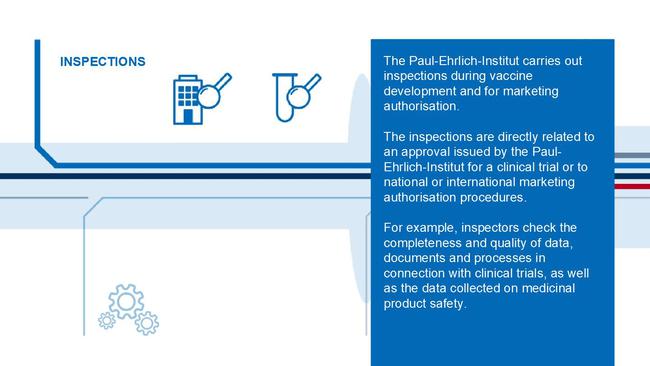 INSPECTIONS

The Paul-Ehrlich-Institut carries out inspections during vaccine development and for marketing authorisation.

The inspections are directly related to an approval issued by the Paul-Ehrlich-Institut for a clinical trial or to national or international marketing authorisation procedures.

For example, inspectors check the completeness and quality of data, documents and processes in connection with clinical trials, as well as the data collected on medicinal product safety.